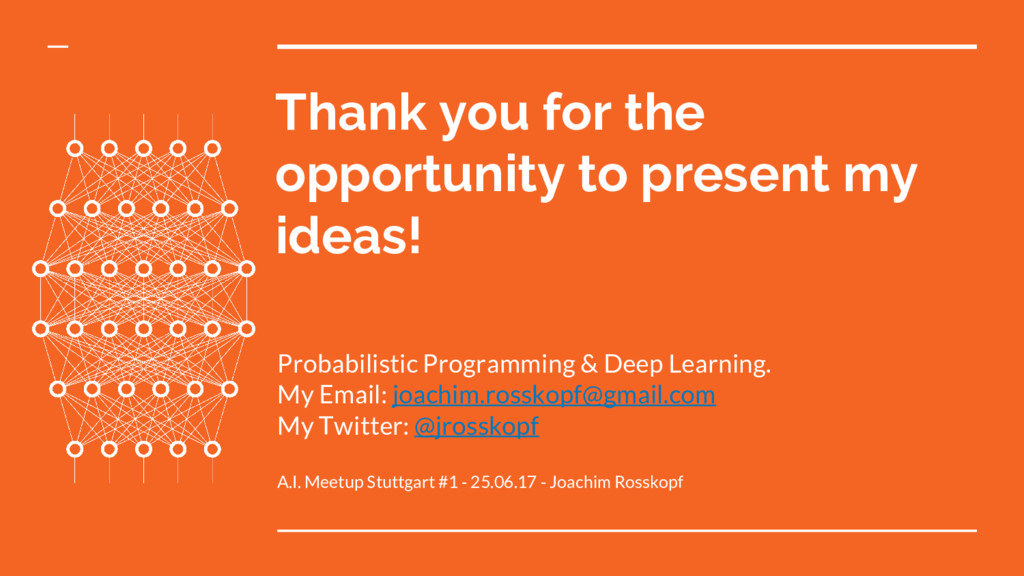 Thank you for the opportunity to present my ideas!

Probabilistic Programming & Deep Learning.
My Email: joachim.rosskopf@gmail.com
My Twitter: @jrosskopf

A.I. Meetup Stuttgart #1 - 25.06.17 - Joachim Rosskopf